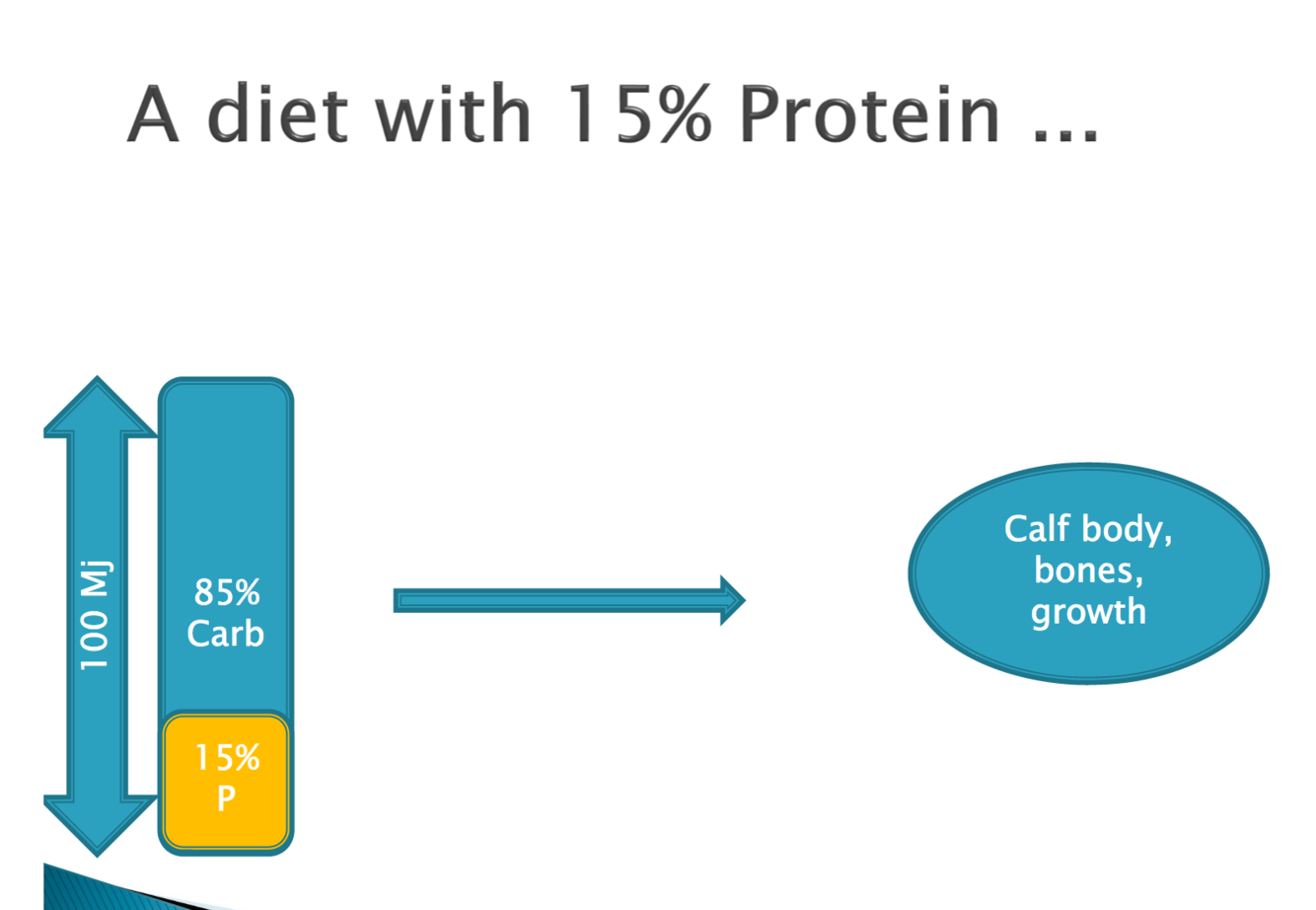 A diet with 15% Protein …

100 Mj

85% Carb

15% P

Calf body, bones, growth